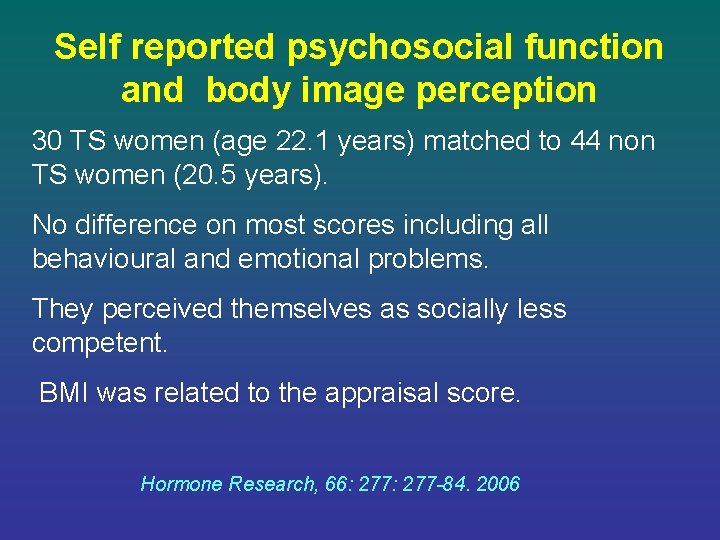 Self reported psychosocial function and body image perception

30 TS women (age 22.1 years) matched to 44 non TS women (20.5 years).

No difference on most scores including all behavioural and emotional problems.

They perceived themselves as socially less competent.

BMI was related to the appraisal score.

Hormone Research, 66: 277: 277-84. 2006